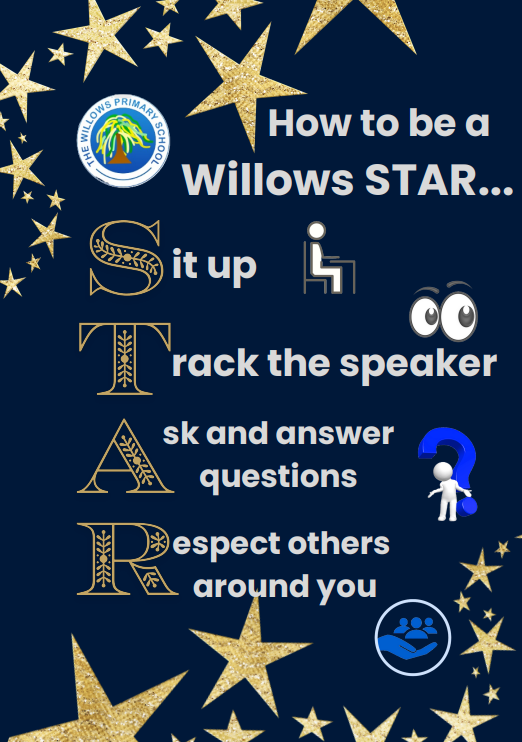 THE WILLOWS PRIMARY SCHOOL

How to be a Willows STAR...

Sit up

Track the speaker

Ask and answer questions

Respect others around you